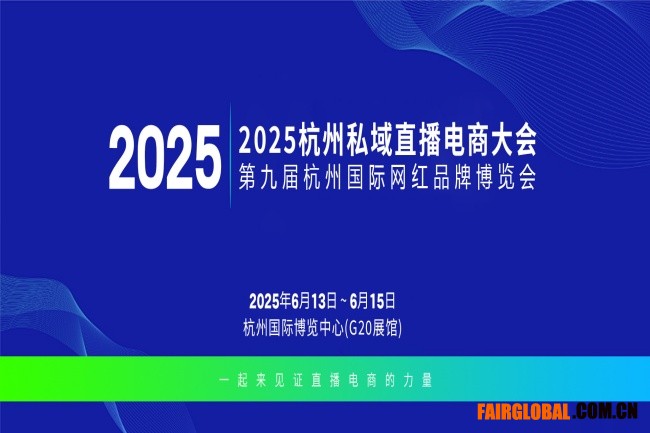 2025

2025杭州私域直播电商大会
第九届杭州国际网红品牌博览会

2025年6月13日 ~ 6月15日
杭州国际博览中心(G20展馆)

一起来见证直播电商的力量

FAIRGLOBAL.COM.CN